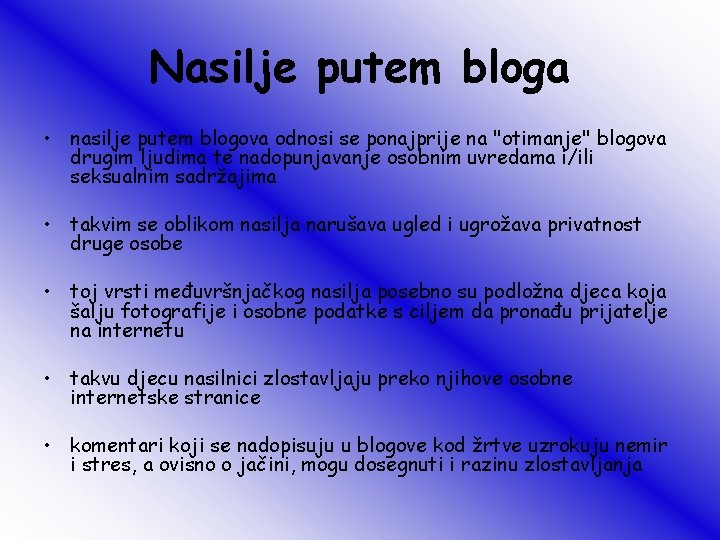 Nasilje putem bloga

• nasilje putem blogova odnosi se ponajprije na "otimanje" blogova drugim ljudima te nadopunjavanje osobnim uvredama i/ili seksualnim sadržajima

• takvim se oblikom nasilja narušava ugled i ugrožava privatnost druge osobe

• toj vrsti međuvršnjačkog nasilja posebno su podložna djeca koja šalju fotografije i osobne podatke s ciljem da pronađu prijatelje na internetu

• takvu djecu nasilnici zlostavljaju preko njihove osobne internetske stranice

• komentari koji se nadopisuju u blogove kod žrtve uzrokuju nemir i stres, a ovisno o jačini, mogu dosegnuti i razinu zlostavljanja